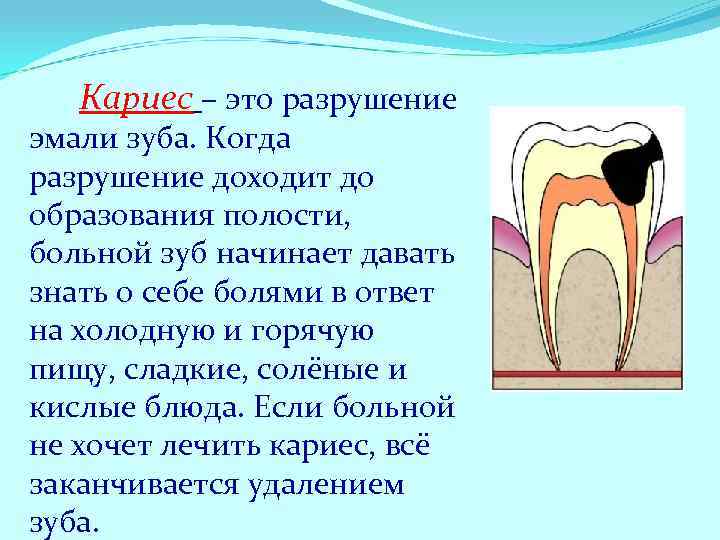 Кариес – это разрушение эмали зуба. Когда разрушение доходит до образования полости, больной зуб начинает давать знать о себе болями в ответ на холодную и горячую пищу, сладкие, солёные и кислые блюда. Если больной не хочет лечить кариес, всё заканчивается удалением зуба.